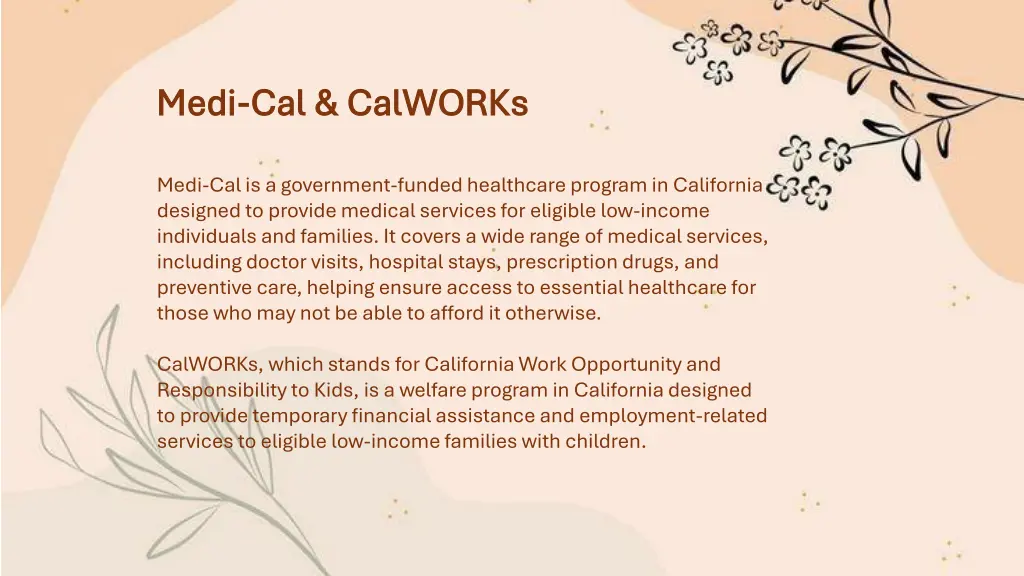 Medi-Cal & CalWORKs

Medi-Cal is a government-funded healthcare program in California designed to provide medical services for eligible low-income individuals and families. It covers a wide range of medical services, including doctor visits, hospital stays, prescription drugs, and preventive care, helping ensure access to essential healthcare for those who may not be able to afford it otherwise.

CalWORKs, which stands for California Work Opportunity and Responsibility to Kids, is a welfare program in California designed to provide temporary financial assistance and employment-related services to eligible low-income families with children.